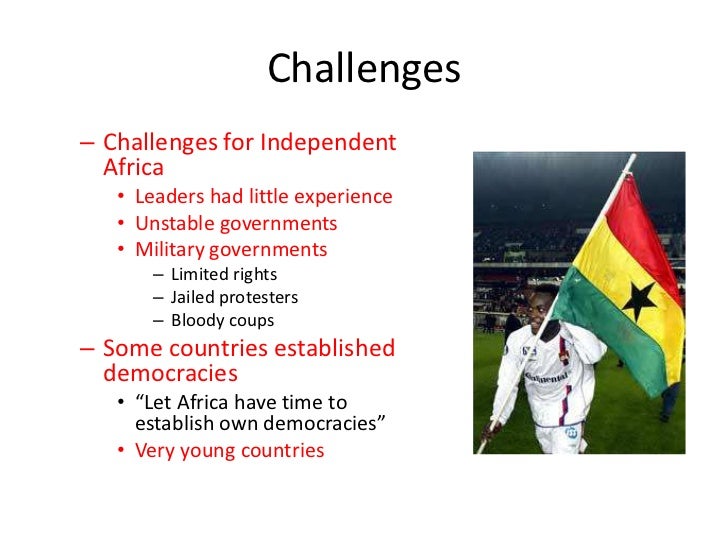 Challenges

– Challenges for Independent Africa
• Leaders had little experience
• Unstable governments
• Military governments
– Limited rights
– Jailed protesters
– Bloody coups
– Some countries established democracies
• "Let Africa have time to establish own democracies"
• Very young countries